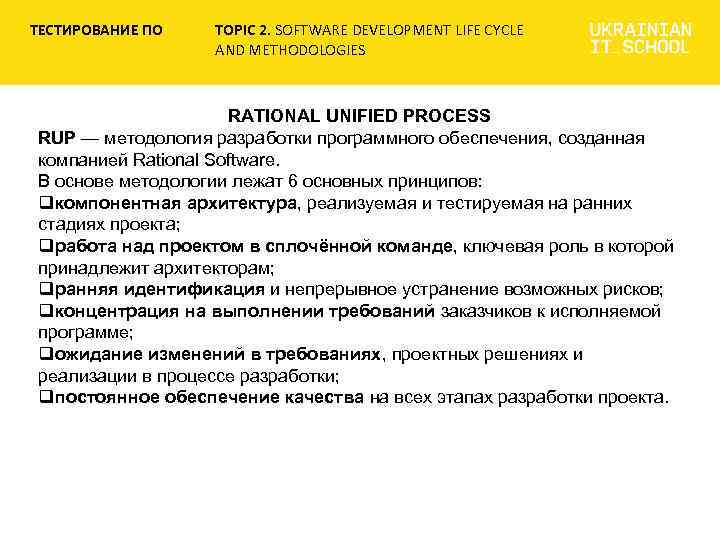 ТЕСТИРОВАНИЕ ПО

TOPIC 2. SOFTWARE DEVELOPMENT LIFE CYCLE AND METHODOLOGIES

UKRAINIAN IT_SCHOOL

RATIONAL UNIFIED PROCESS

RUP — методология разработки программного обеспечения, созданная компанией Rational Software.
В основе методологии лежат 6 основных принципов:
❑компонентная архитектура, реализуемая и тестируемая на ранних стадиях проекта;
❑работа над проектом в сплочённой команде, ключевая роль в которой принадлежит архитекторам;
❑ранняя идентификация и непрерывное устранение возможных рисков;
❑концентрация на выполнении требований заказчиков к исполняемой программе;
❑ожидание изменений в требованиях, проектных решениях и реализации в процессе разработки;
❑постоянное обеспечение качества на всех этапах разработки проекта.